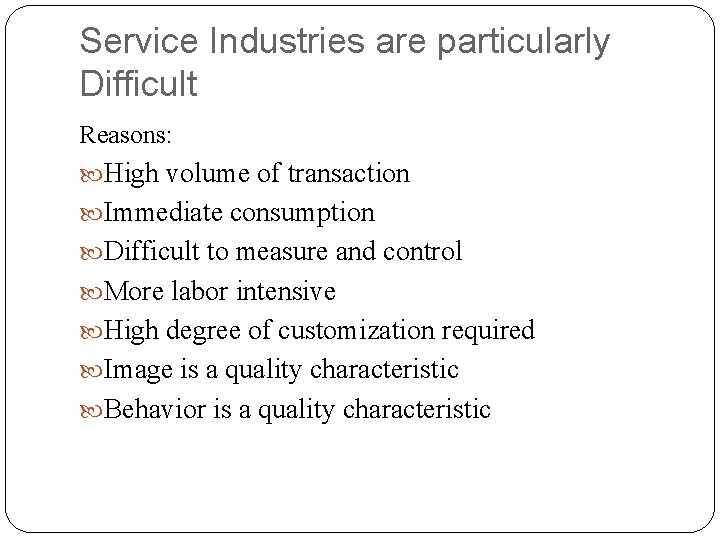 Service Industries are particularly Difficult

Reasons:

High volume of transaction

Immediate consumption

Difficult to measure and control

More labor intensive

High degree of customization required

Image is a quality characteristic

Behavior is a quality characteristic